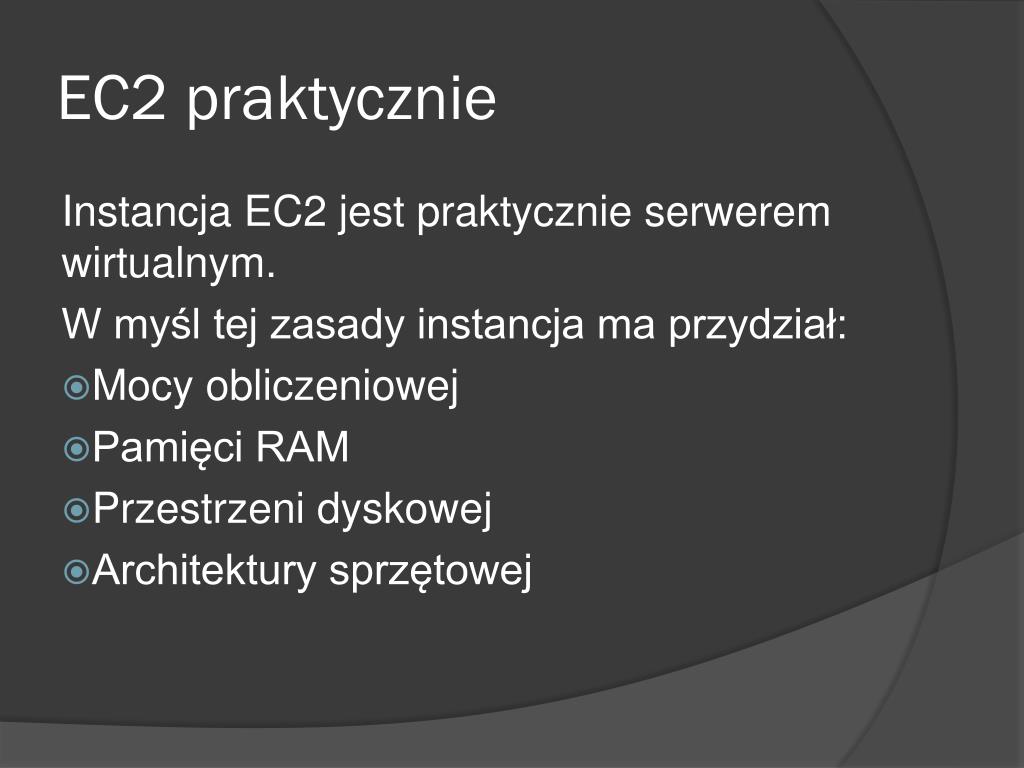 EC2 praktycznie

Instancja EC2 jest praktycznie serwerem wirtualnym.

W myśl tej zasady instancja ma przydział:

Mocy obliczeniowej

Pamięci RAM

Przestrzeni dyskowej

Architektury sprzętowej